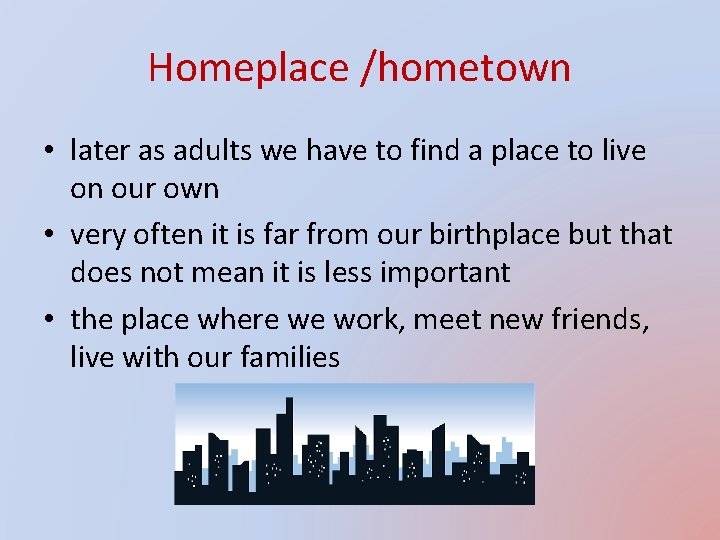 Homeplace /hometown

• later as adults we have to find a place to live on our own

• very often it is far from our birthplace but that does not mean it is less important

• the place where we work, meet new friends, live with our families